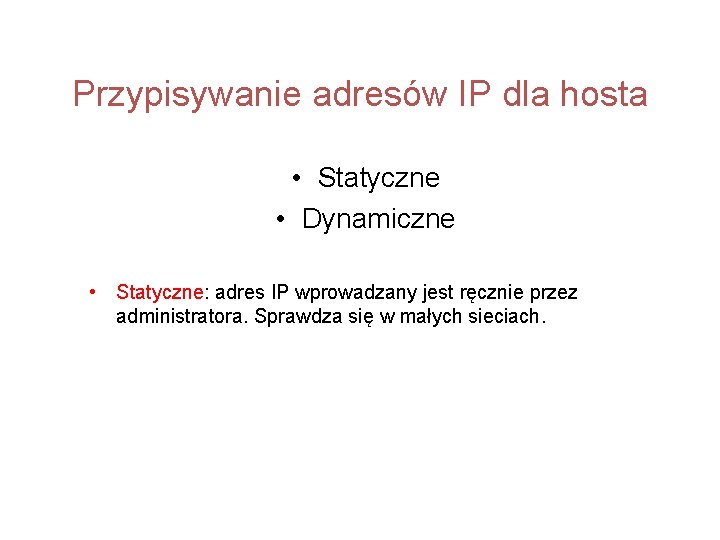 Przypisywanie adresów IP dla hosta

• Statyczne
• Dynamiczne

• Statyczne: adres IP wprowadzany jest ręcznie przez administratora. Sprawdza się w małych sieciach.